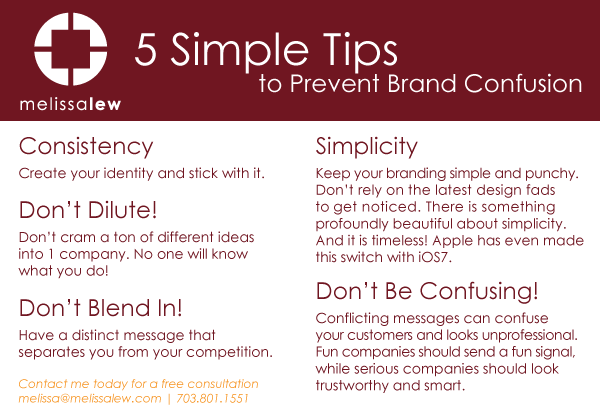 melissalew

5 Simple Tips
to Prevent Brand Confusion

Consistency
Create your identity and stick with it.

Don't Dilute!
Don't cram a ton of different ideas into 1 company. No one will know what you do!

Don't Blend In!
Have a distinct message that separates you from your competition.

Contact me today for a free consultation
melissa@melissalew.com | 703.801.1551

Simplicity
Keep your branding simple and punchy. Don't rely on the latest design fads to get noticed. There is something profoundly beautiful about simplicity. And it is timeless! Apple has even made this switch with iOS7.

Don't Be Confusing!
Conflicting messages can confuse your customers and looks unprofessional. Fun companies should send a fun signal, while serious companies should look trustworthy and smart.